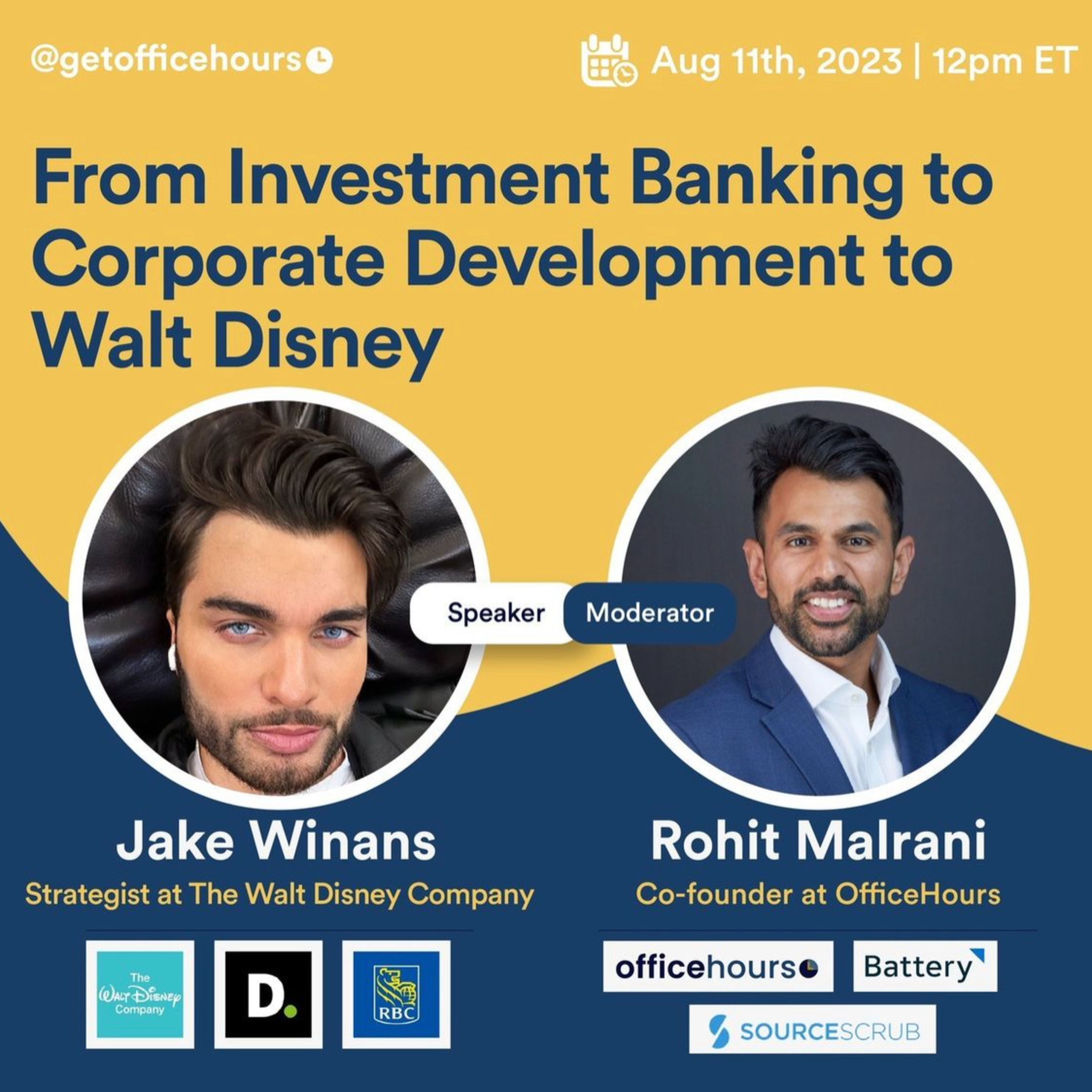 @getofficehours

Aug 11th, 2023 | 12pm ET

From Investment Banking to Corporate Development to Walt Disney

Speaker

Moderator

Jake Winans

Strategist at The Walt Disney Company

The Walt Disney Company

D.

RBC

Rohit Malrani

Co-founder at OfficeHours

officehours

Battery

SOURCESCRUB